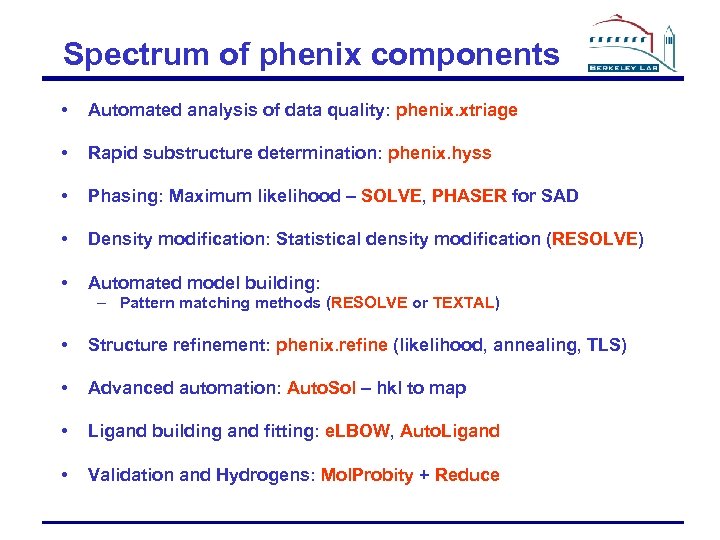 Spectrum of phenix components

BERKELEY LAB

• Automated analysis of data quality: phenix.xtriage

• Rapid substructure determination: phenix.hyss

• Phasing: Maximum likelihood – SOLVE, PHASER for SAD

• Density modification: Statistical density modification (RESOLVE)

• Automated model building:
– Pattern matching methods (RESOLVE or TEXTAL)

• Structure refinement: phenix.refine (likelihood, annealing, TLS)

• Advanced automation: AutoSol – hkl to map

• Ligand building and fitting: eLBOW, AutoLigand

• Validation and Hydrogens: MolProbity + Reduce